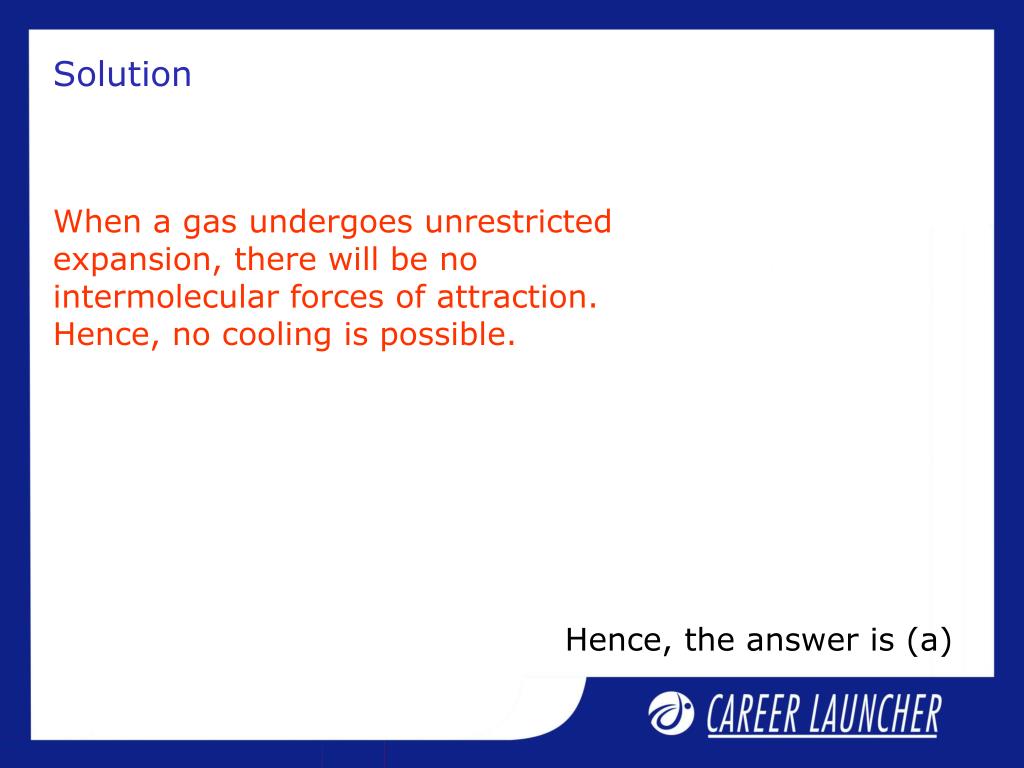 Solution

When a gas undergoes unrestricted expansion, there will be no intermolecular forces of attraction. Hence, no cooling is possible.

Hence, the answer is (a)

CAREER LAUNCHER